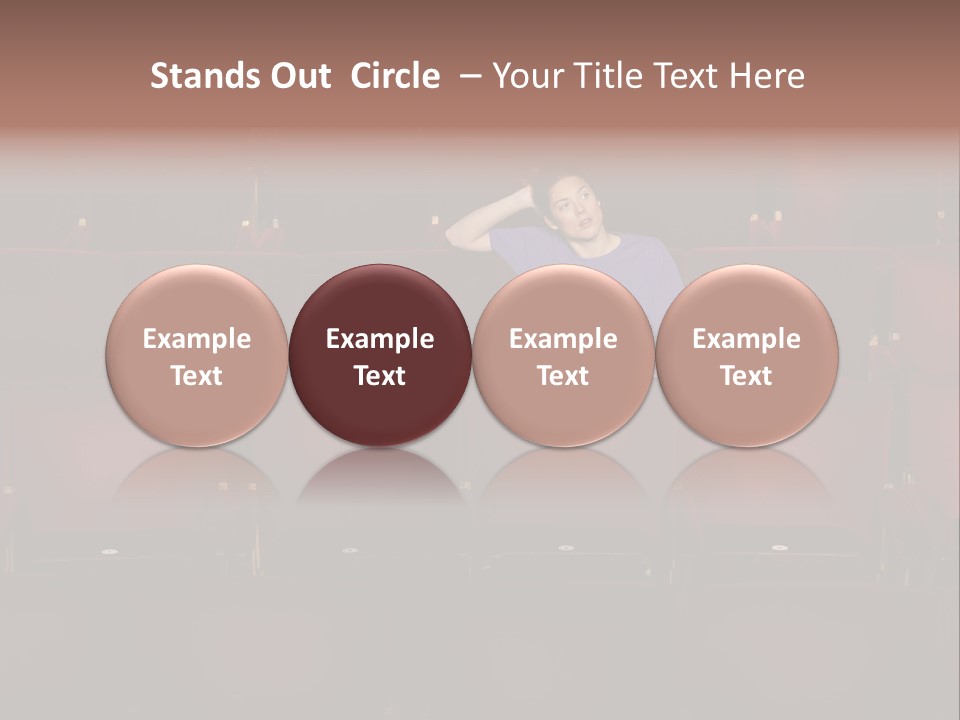 Stands Out Circle – Your Title Text Here

Example Text

Example Text

Example Text

Example Text